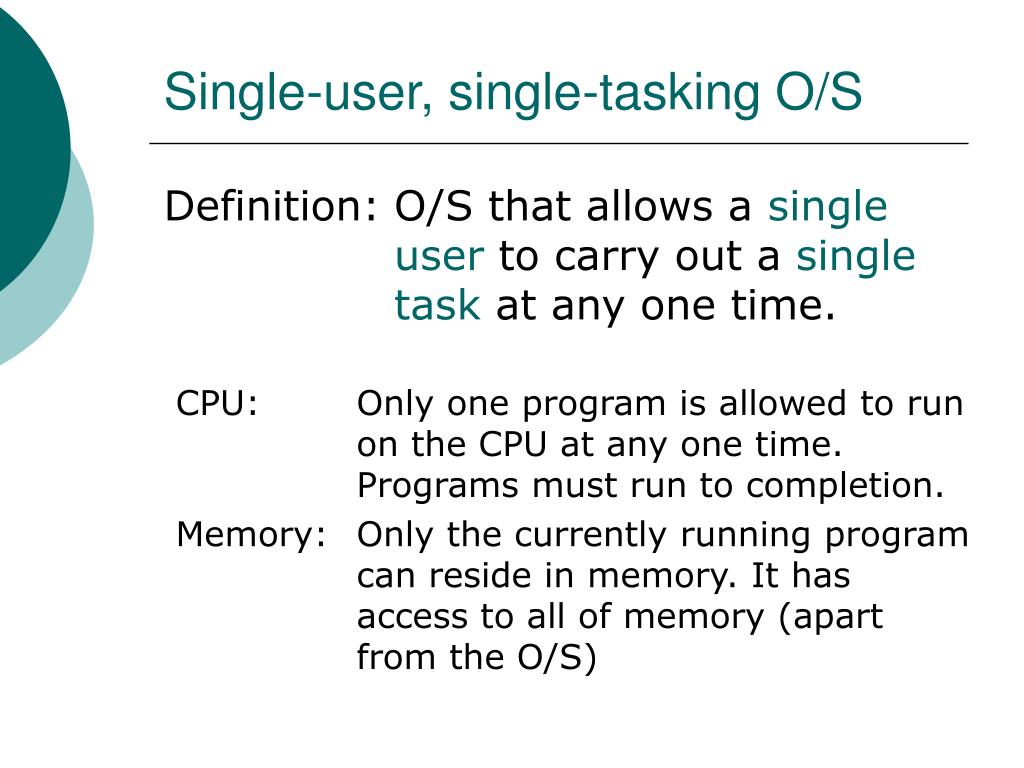 Single-user, single-tasking O/S

Definition: O/S that allows a single user to carry out a single task at any one time.

CPU: Only one program is allowed to run on the CPU at any one time. Programs must run to completion.

Memory: Only the currently running program can reside in memory. It has access to all of memory (apart from the O/S)